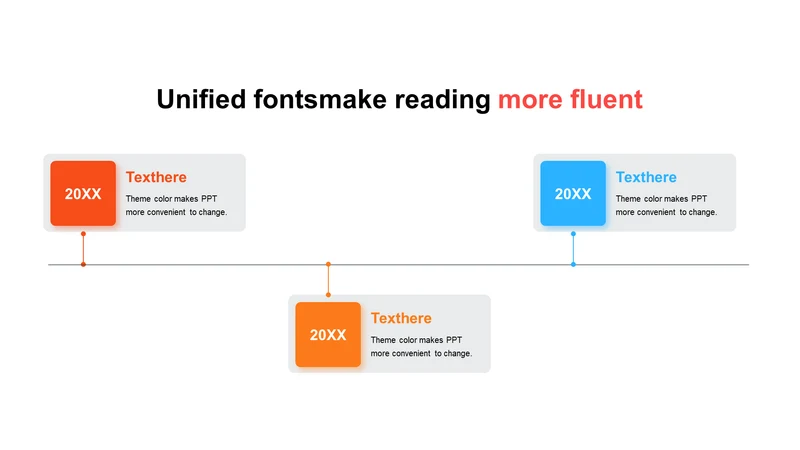 Unified fontsmake reading more fluent

20XX
Texthere
Theme color makes PPT more convenient to change.

20XX
Texthere
Theme color makes PPT more convenient to change.

20XX
Texthere
Theme color makes PPT more convenient to change.